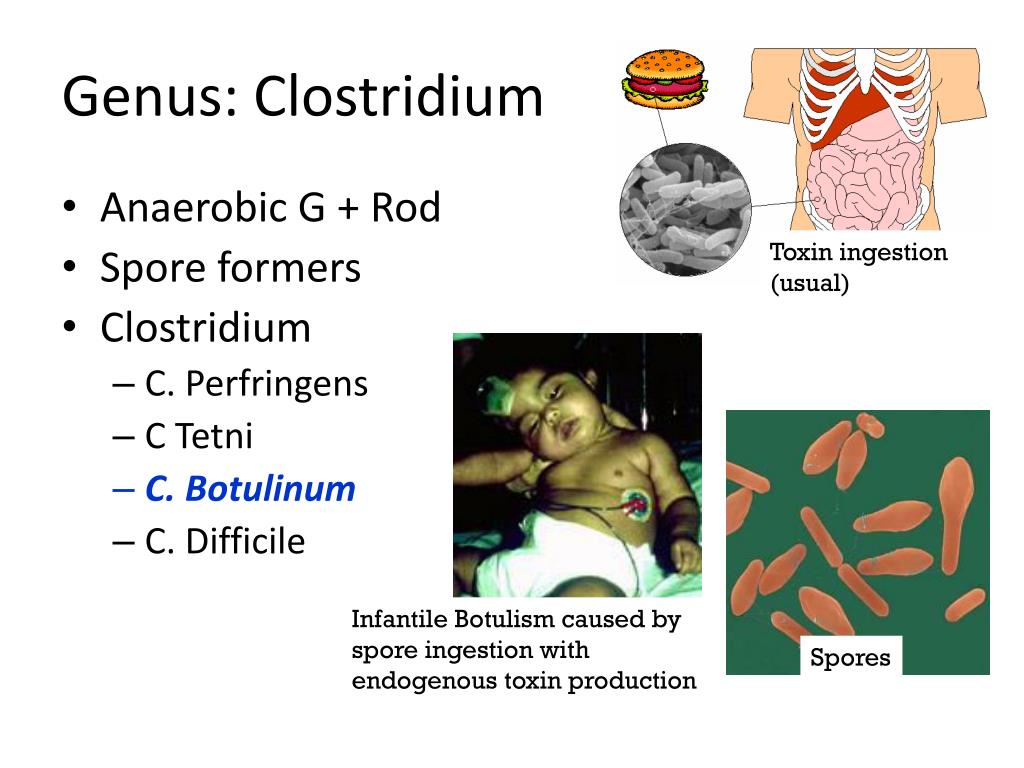 Genus: Clostridium

• Anaerobic G + Rod
• Spore formers
• Clostridium
– C. Perfringens
– C Tetni
– C. Botulinum
– C. Difficile

Toxin ingestion (usual)

Infantile Botulism caused by spore ingestion with endogenous toxin production

Spores